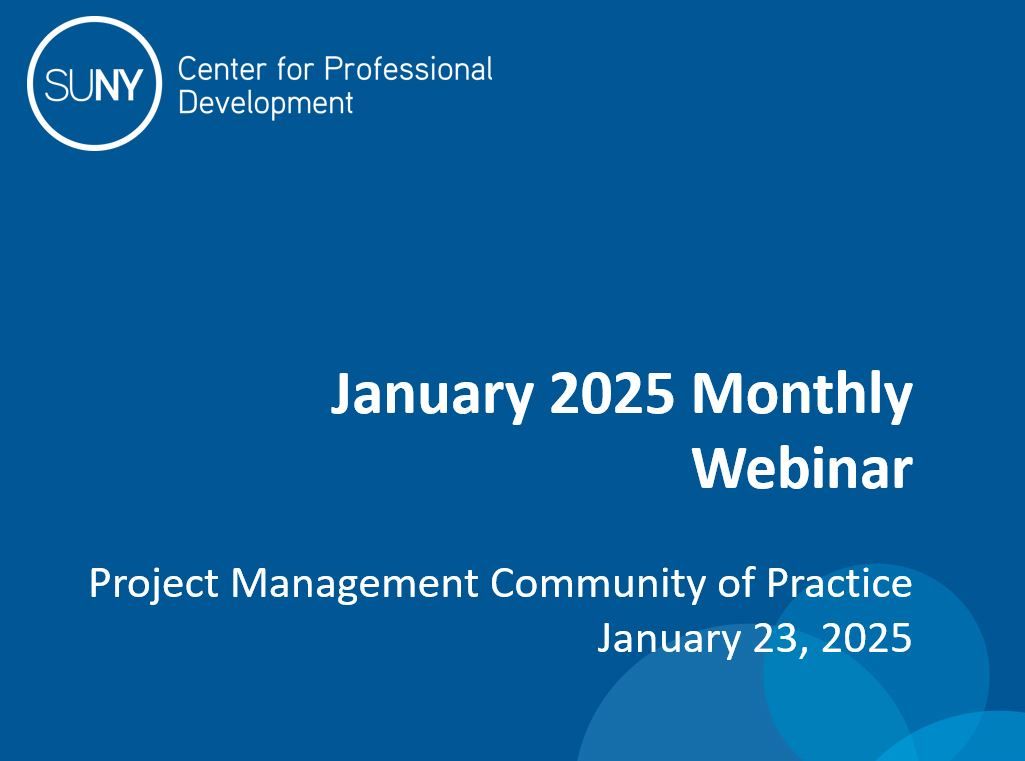 SUNY Center for Professional Development

January 2025 Monthly Webinar

Project Management Community of Practice
January 23, 2025